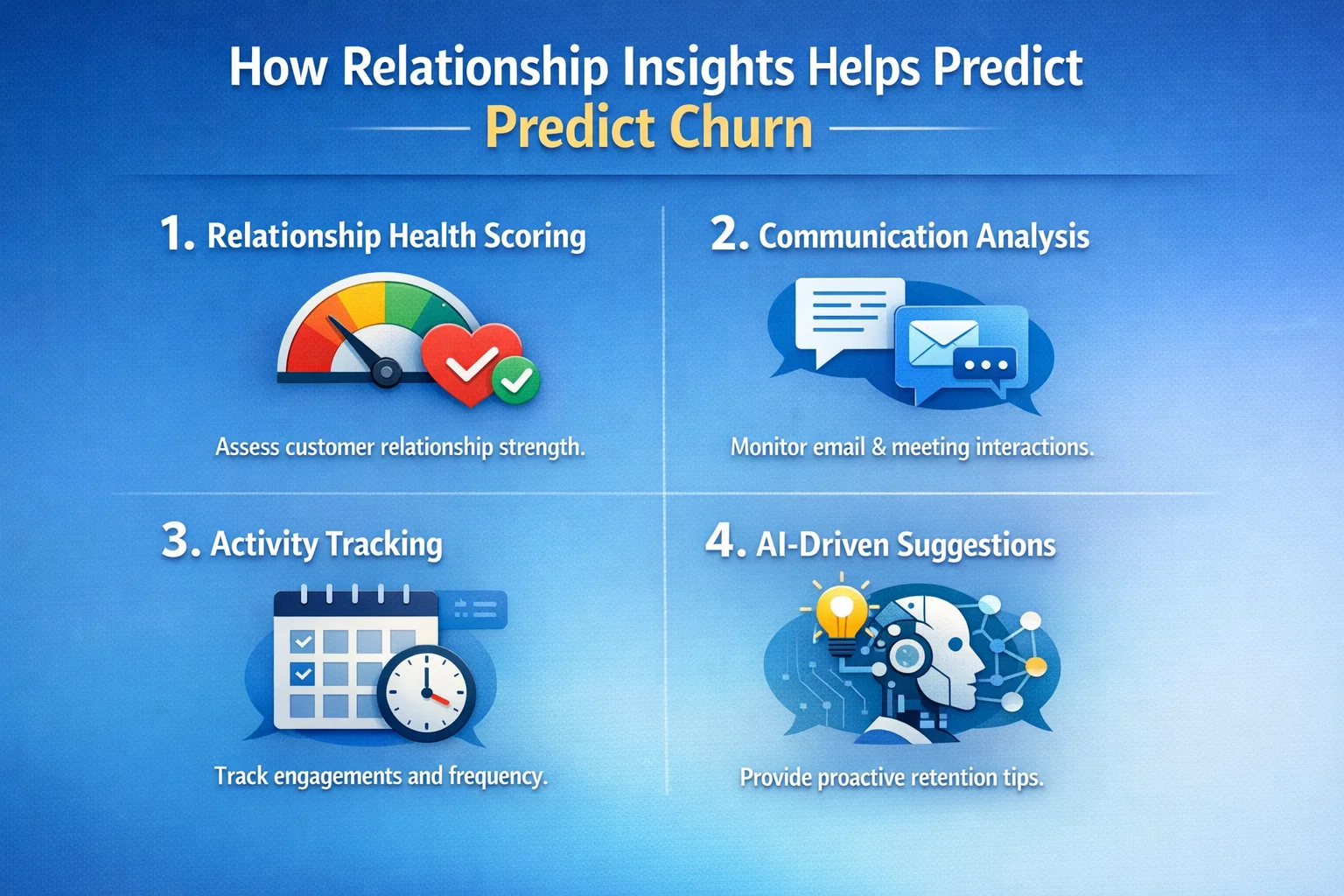 How Relationship Insights Helps Predict
Predict Churn

1. Relationship Health Scoring

Assess customer relationship strength.

2. Communication Analysis

Monitor email & meeting interactions.

3. Activity Tracking

Track engagements and frequency.

4. AI-Driven Suggestions

Provide proactive retention tips.